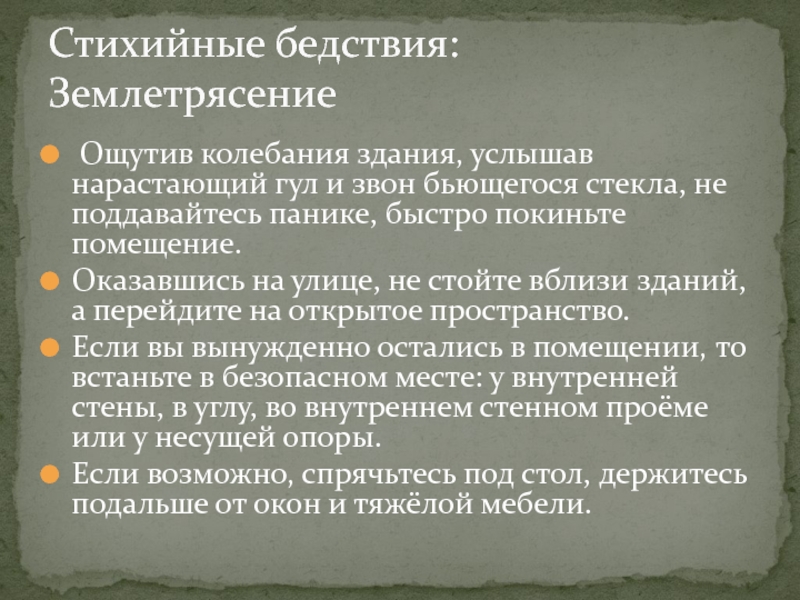 Стихийные бедствия: Землетрясение

Ощутив колебания здания, услышав нарастающий гул и звон бьющегося стекла, не поддавайтесь панике, быстро покиньте помещение.

Оказавшись на улице, не стойте вблизи зданий, а перейдите на открытое пространство.

Если вы вынужденно остались в помещении, то встаньте в безопасном месте: у внутренней стены, в углу, во внутреннем стенном проёме или у несущей опоры.

Если возможно, спрячьтесь под стол, держитесь подальше от окон и тяжёлой мебели.